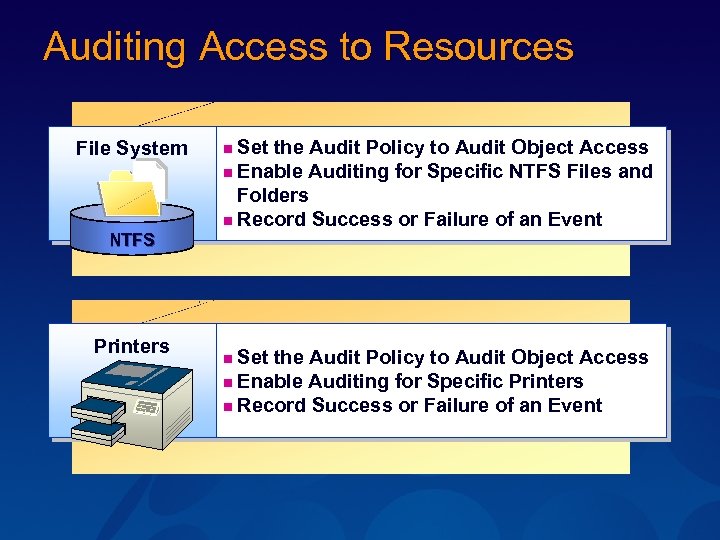 Auditing Access to Resources

File System

NTFS

- Set the Audit Policy to Audit Object Access
- Enable Auditing for Specific NTFS Files and Folders
- Record Success or Failure of an Event

Printers

- Set the Audit Policy to Audit Object Access
- Enable Auditing for Specific Printers
- Record Success or Failure of an Event